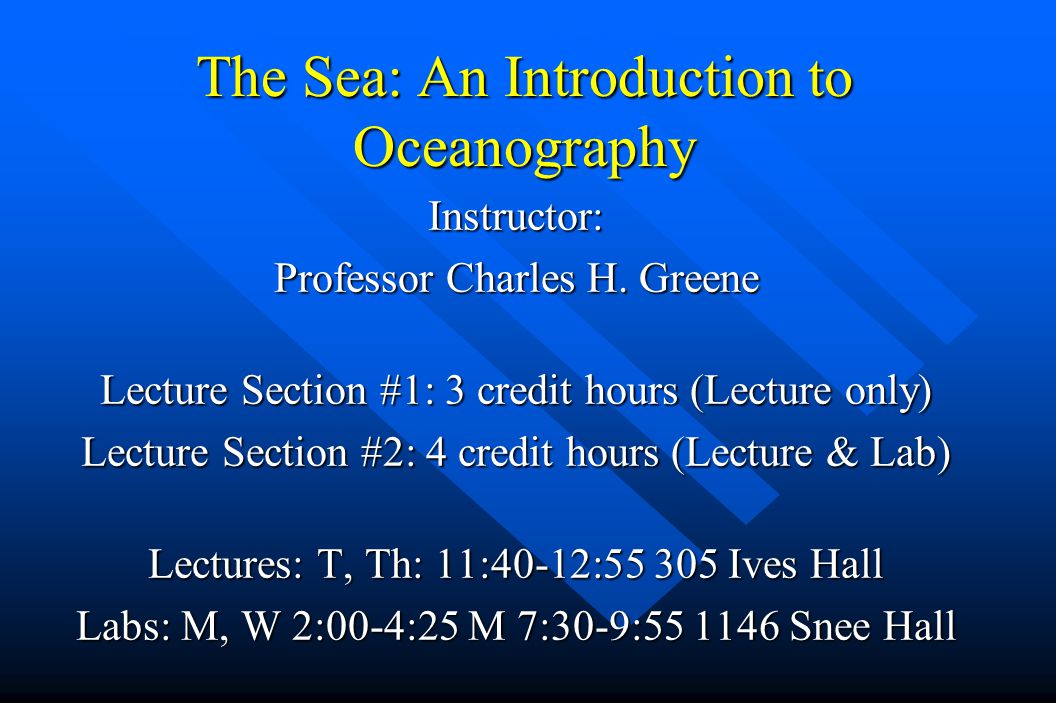 The Sea: An Introduction to Oceanography

Instructor:
Professor Charles H. Greene

Lecture Section #1: 3 credit hours (Lecture only)
Lecture Section #2: 4 credit hours (Lecture & Lab)

Lectures: T, Th: 11:40-12:55 305 Ives Hall
Labs: M, W 2:00-4:25 M 7:30-9:55 1146 Snee Hall